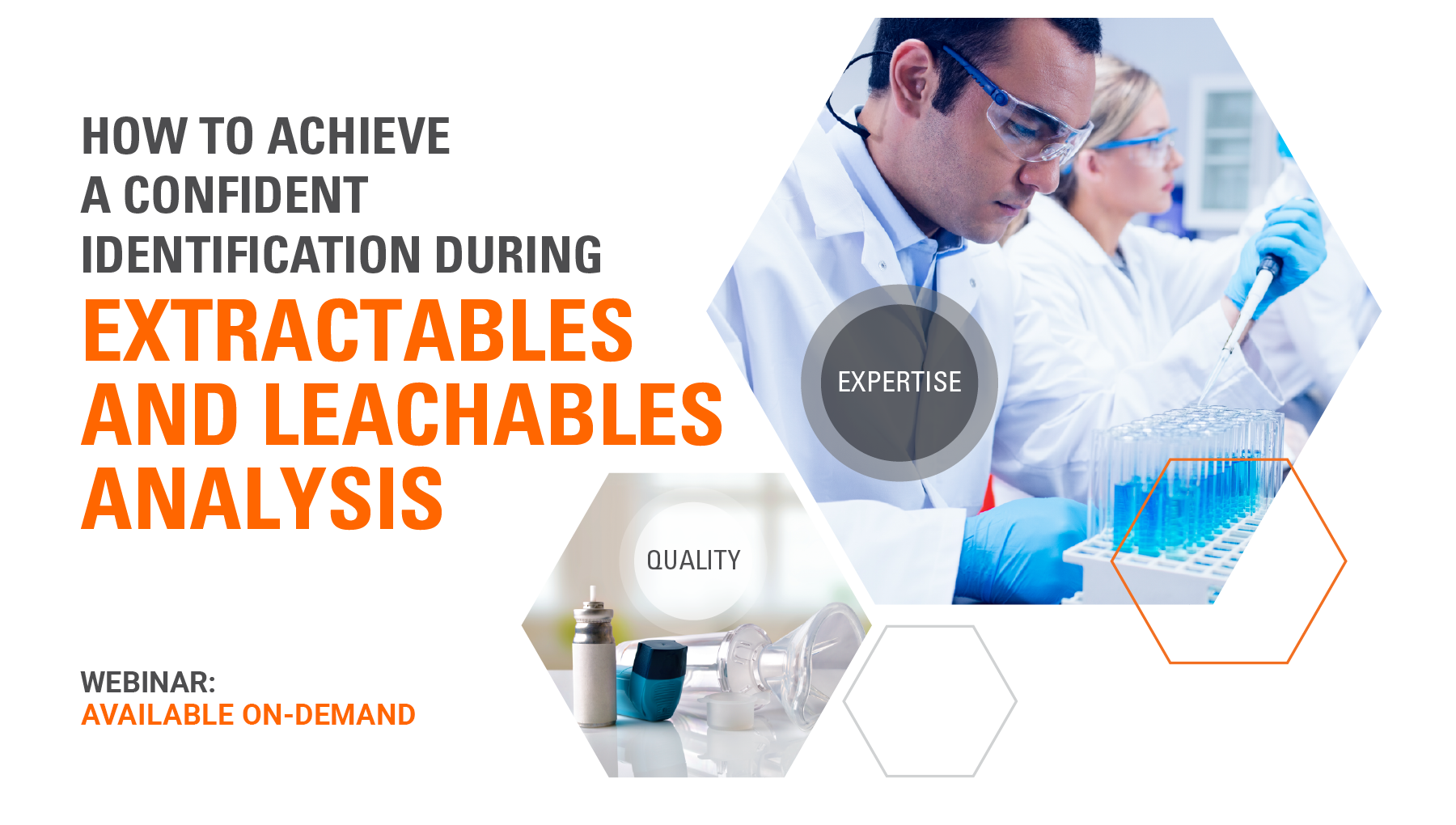 HOW TO ACHIEVE A CONFIDENT IDENTIFICATION DURING EXTRACTABLES AND LEACHABLES ANALYSIS

EXPERTISE

QUALITY

WEBINAR:
AVAILABLE ON-DEMAND